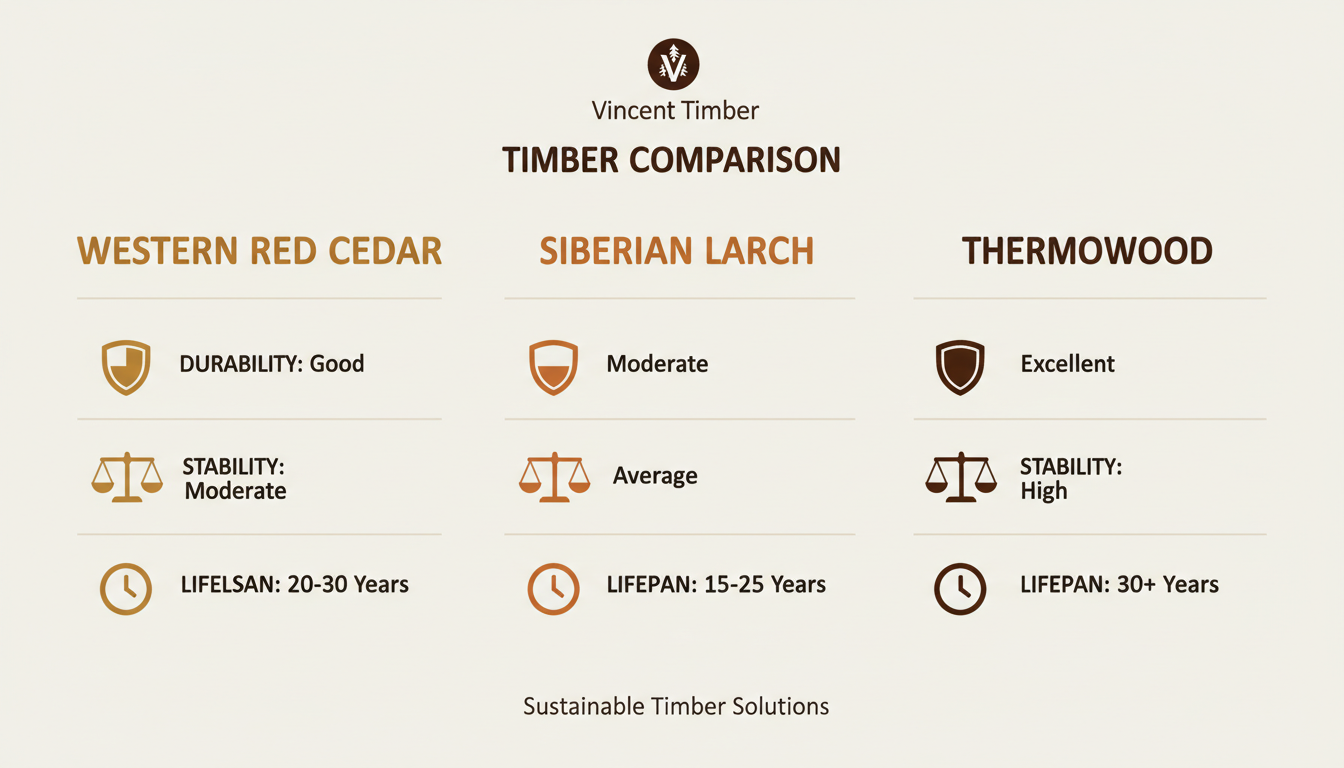 Vincent Timber

TIMBER COMPARISON

WESTERN RED CEDAR

DURABILITY: Good

STABILITY: Moderate

LIFELSAN: 20-30 Years

SIBERIAN LARCH

Moderate

Average

LIFEPAN: 15-25 Years

THERMOWOOD

Excellent

STABILITY: High

LIFEPAN: 30+ Years

Sustainable Timber Solutions